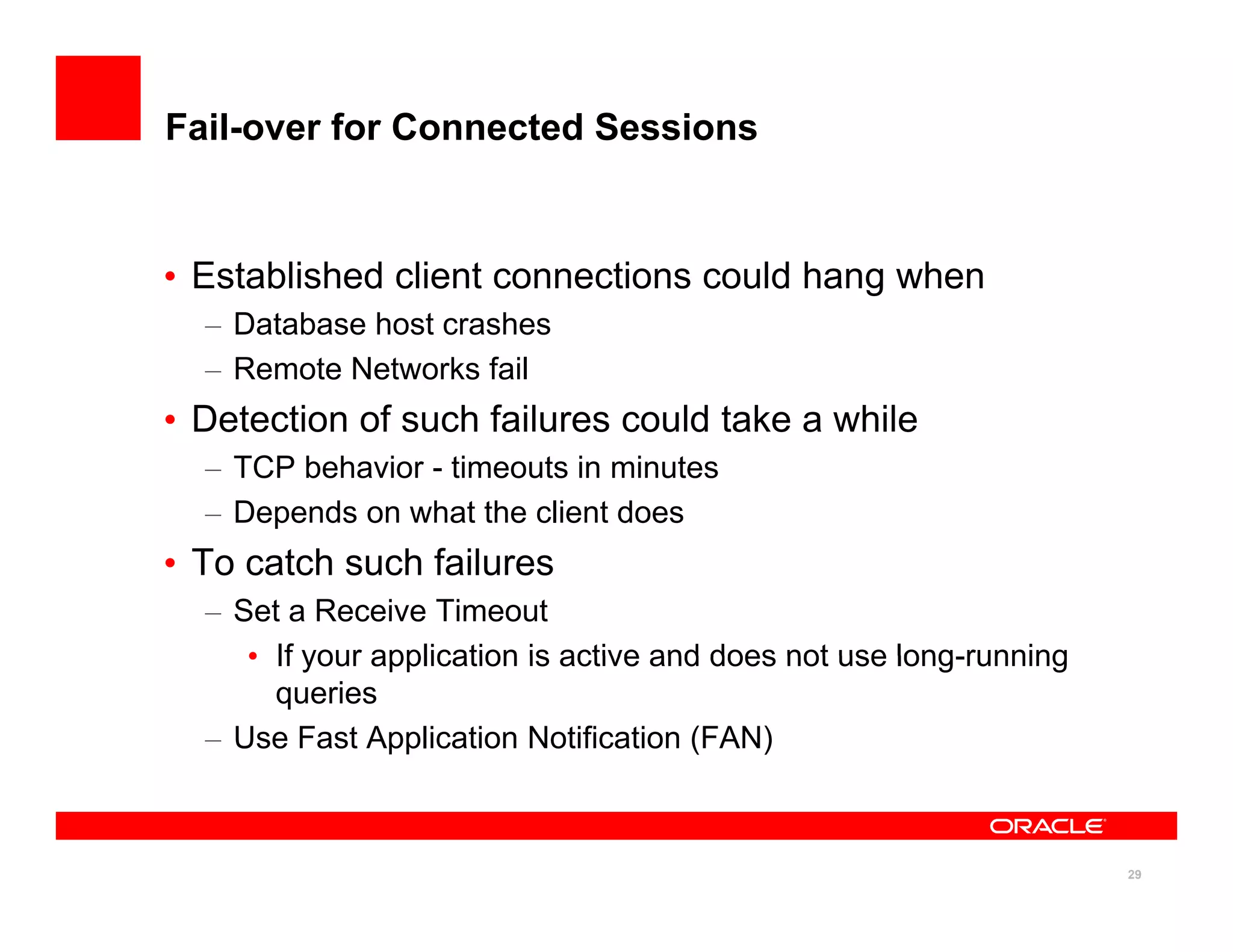 Fail-over for Connected Sessions

• Established client connections could hang when
– Database host crashes
– Remote Networks fail
• Detection of such failures could take a while
– TCP behavior - timeouts in minutes
– Depends on what the client does
• To catch such failures
– Set a Receive Timeout
• If your application is active and does not use long-running queries
– Use Fast Application Notification (FAN)

ORACLE

29